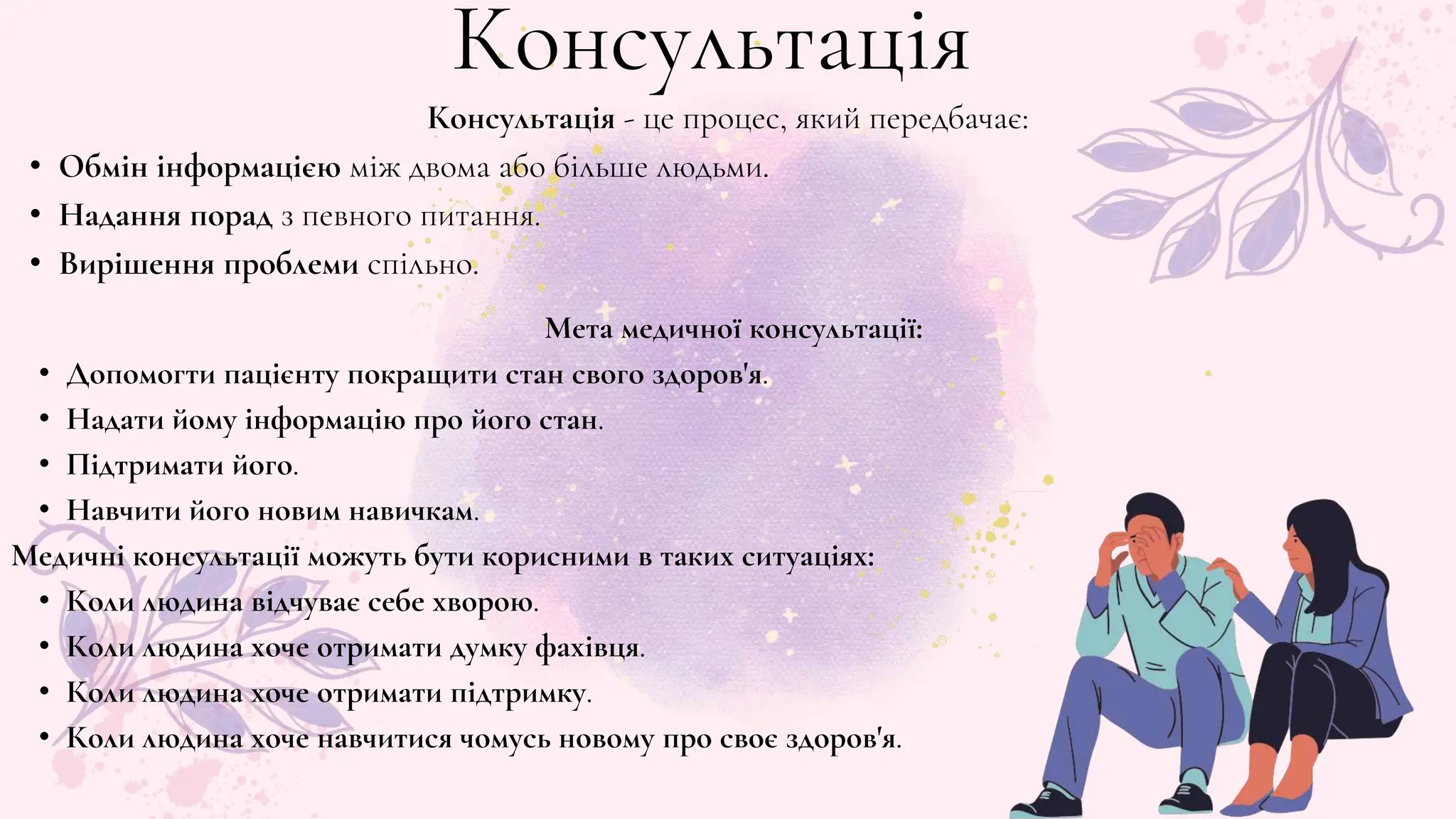 Консультація

Консультація - це процес, який передбачає:

• Обмін інформацією між двома або більше людьми.
• Надання порад з певного питання.
• Вирішення проблеми спільно.

Мета медичної консультації:

• Допомогти пацієнту покращити стан свого здоров'я.
• Надати йому інформацію про його стан.
• Підтримати його.
• Навчити його новим навичкам.

Медичні консультації можуть бути корисними в таких ситуаціях:

• Коли людина відчуває себе хворою.
• Коли людина хоче отримати думку фахівця.
• Коли людина хоче отримати підтримку.
• Коли людина хоче навчитися чомусь новому про своє здоров'я.